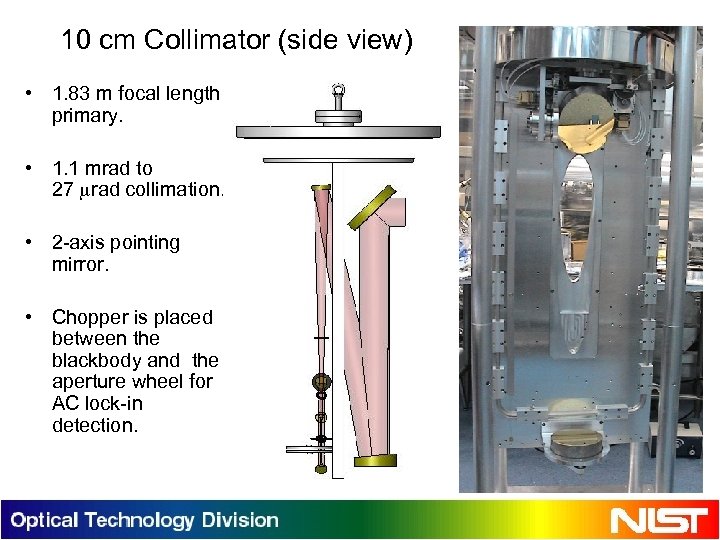 10 cm Collimator (side view)

• 1.83 m focal length primary.

• 1.1 mrad to 27 $\mu$rad collimation.

• 2-axis pointing mirror.

• Chopper is placed between the blackbody and the aperture wheel for AC lock-in detection.

Optical Technology Division

NIST